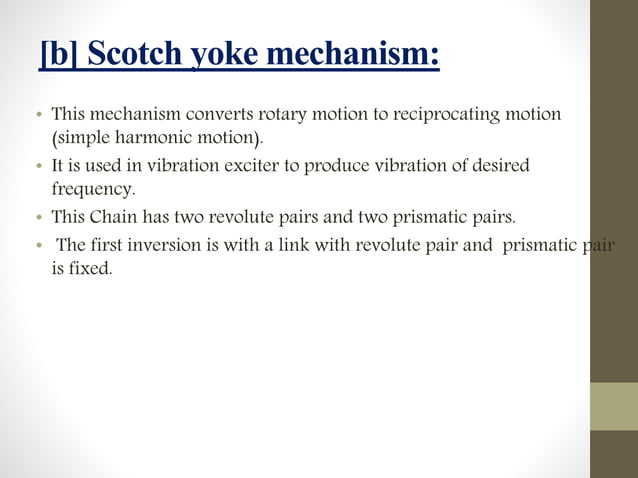 [b] Scotch yoke mechanism:

• This mechanism converts rotary motion to reciprocating motion (simple harmonic motion).
• It is used in vibration exciter to produce vibration of desired frequency.
• This Chain has two revolute pairs and two prismatic pairs.
• The first inversion is with a link with revolute pair and prismatic pair is fixed.